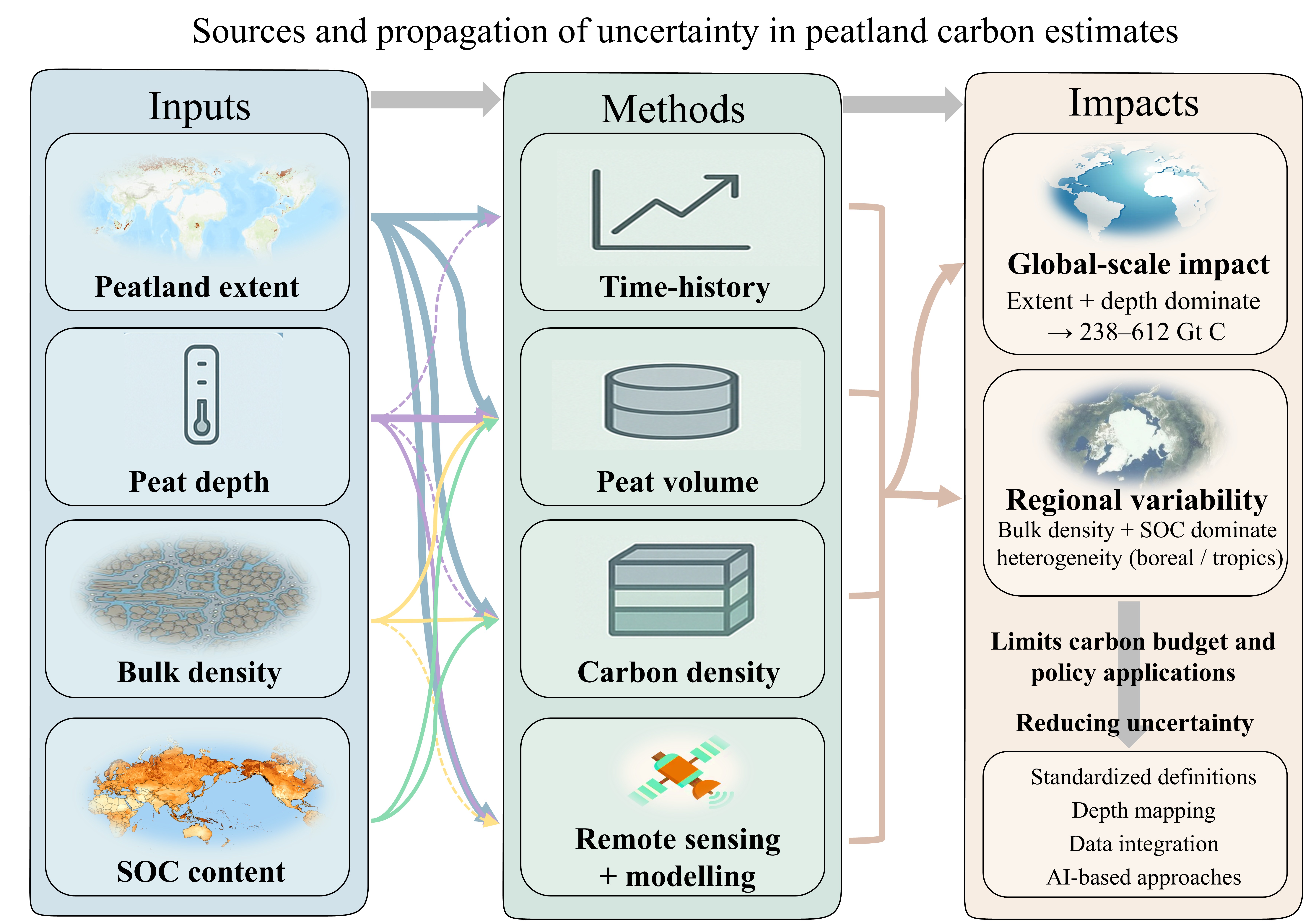 Sources and propagation of uncertainty in peatland carbon estimates

Inputs

Peatland extent

Peat depth

Bulk density

SOC content

Methods

Time-history

Peat volume

Carbon density

Remote sensing + modelling

Impacts

Global-scale impact

Extent + depth dominate → 238–612 Gt C

Regional variability

Bulk density + SOC dominate heterogeneity (boreal / tropics)

Limits carbon budget and policy applications

Reducing uncertainty

Standardized definitions
Depth mapping
Data integration
AI-based approaches